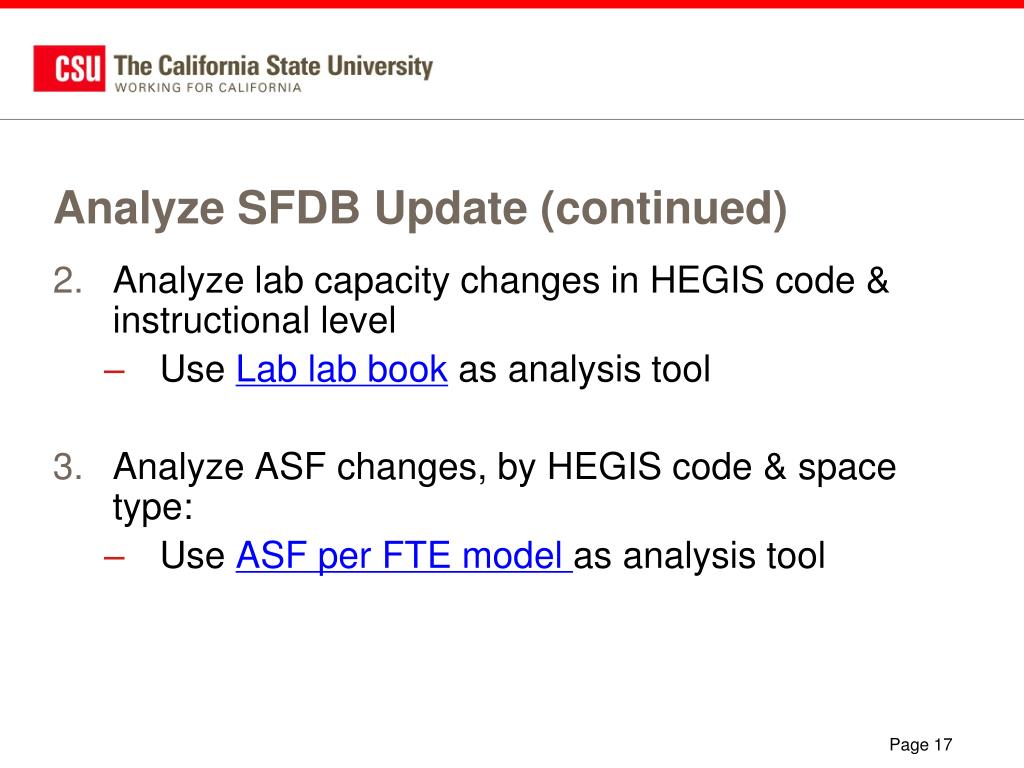 CSU The California State University
WORKING FOR CALIFORNIA

Analyze SFDB Update (continued)

2. Analyze lab capacity changes in HEGIS code & instructional level
– Use Lab lab book as analysis tool

3. Analyze ASF changes, by HEGIS code & space type:
– Use ASF per FTE model as analysis tool

Page 17